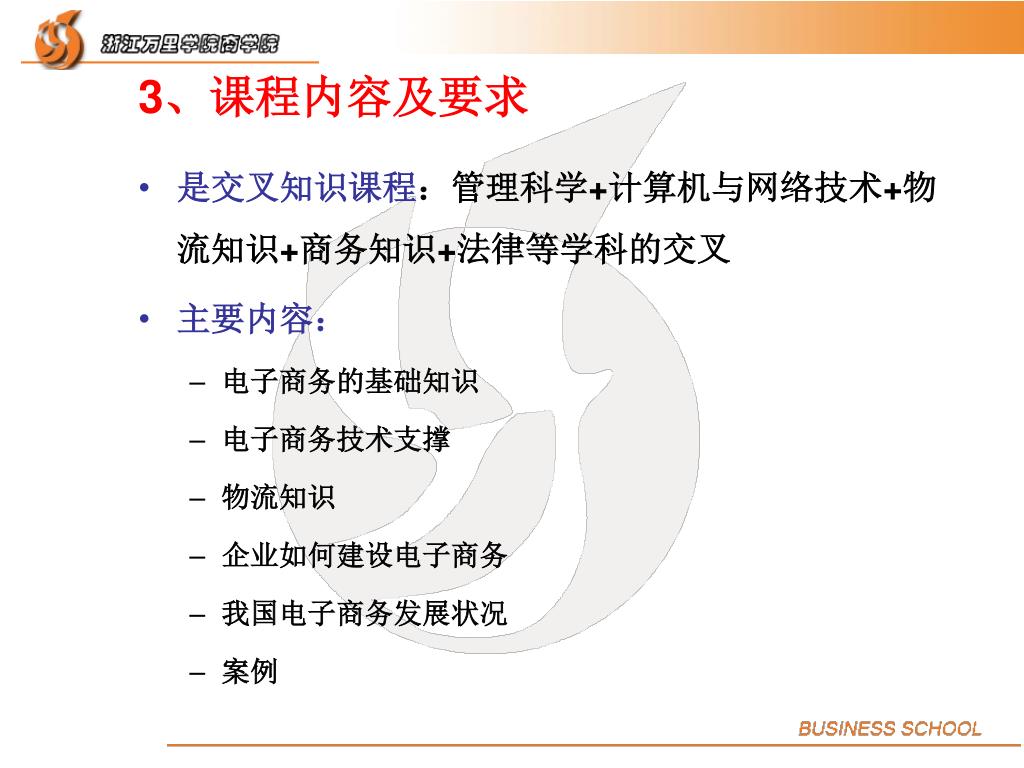 浙江万里学院商学院

3、课程内容及要求

• 是交叉知识课程：管理科学+计算机与网络技术+物流知识+商务知识+法律等学科的交叉

• 主要内容：

– 电子商务的基础知识

– 电子商务技术支撑

– 物流知识

– 企业如何建设电子商务

– 我国电子商务发展状况

– 案例

BUSINESS SCHOOL